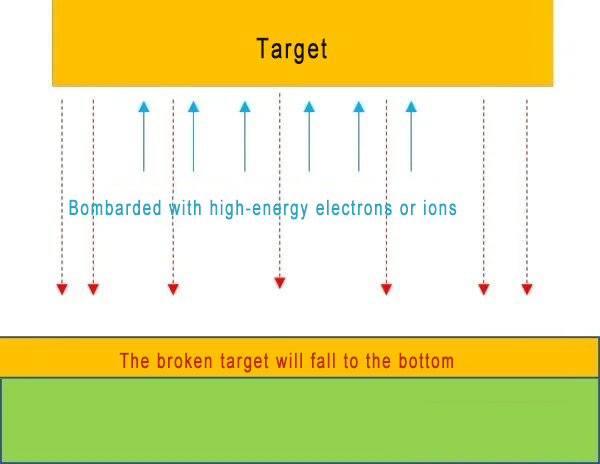 Target

Bombarded with high-energy electrons or ions

The broken target will fall to the bottom